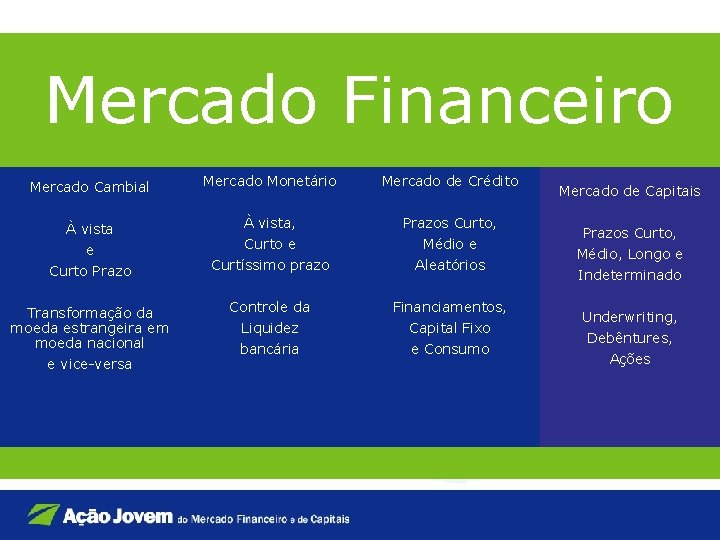 Mercado Financeiro

Mercado Cambial

À vista
e
Curto Prazo

Transformação da moeda estrangeira em moeda nacional e vice-versa

Mercado Monetário

À vista,
Curto e
Curtíssimo prazo

Controle da Liquidez bancária

Mercado de Crédito

Prazos Curto,
Médio e
Aleatórios

Financiamentos,
Capital Fixo
e Consumo

Mercado de Capitais

Prazos Curto,
Médio, Longo e
Indeterminado

Underwriting,
Debêntures,
Ações

Ação Jovem do Mercado Financeiro e de Capitais